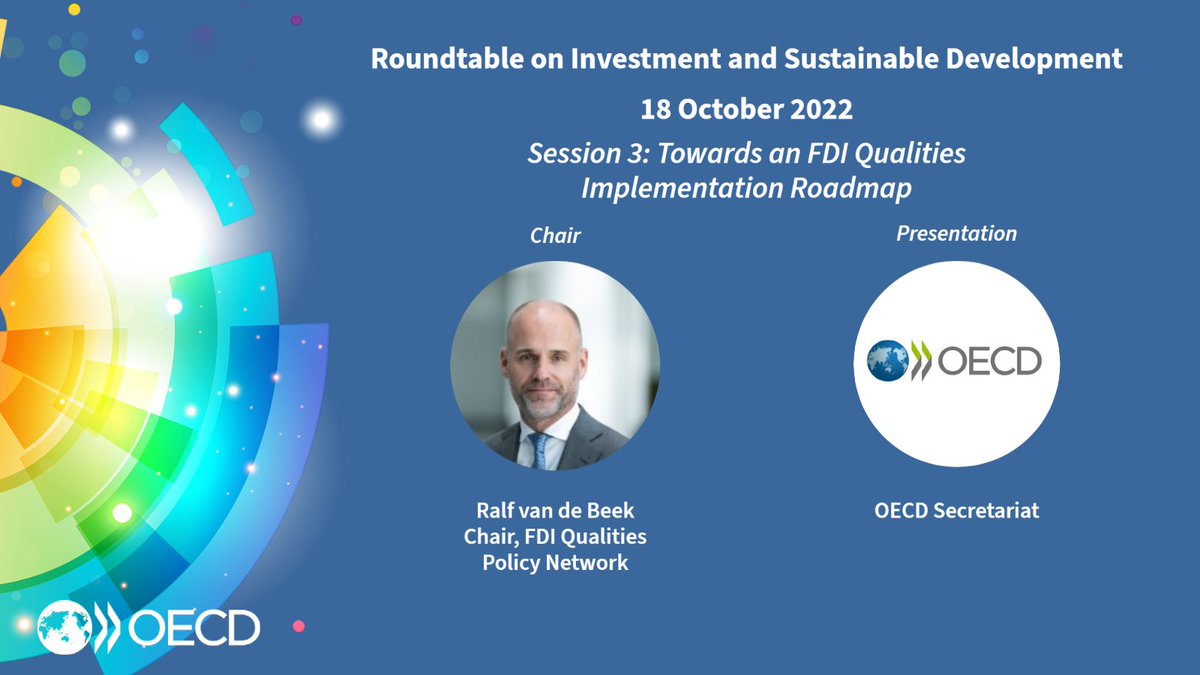 Roundtable on Investment and Sustainable Development

18 October 2022

Session 3: Towards an FDI Qualities Implementation Roadmap

Chair

Ralf van de Beek
Chair, FDI Qualities
Policy Network

Presentation

OECD

OECD Secretariat

OECD